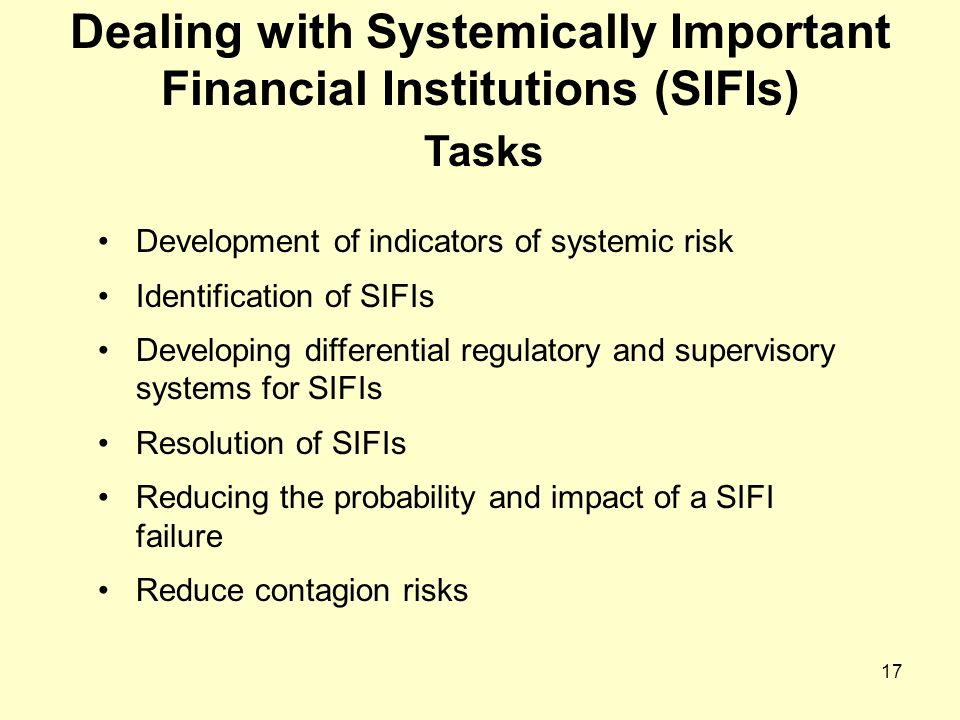 Dealing with Systemically Important Financial Institutions (SIFIs)

Tasks

• Development of indicators of systemic risk
• Identification of SIFIs
• Developing differential regulatory and supervisory systems for SIFIs
• Resolution of SIFIs
• Reducing the probability and impact of a SIFI failure
• Reduce contagion risks

17